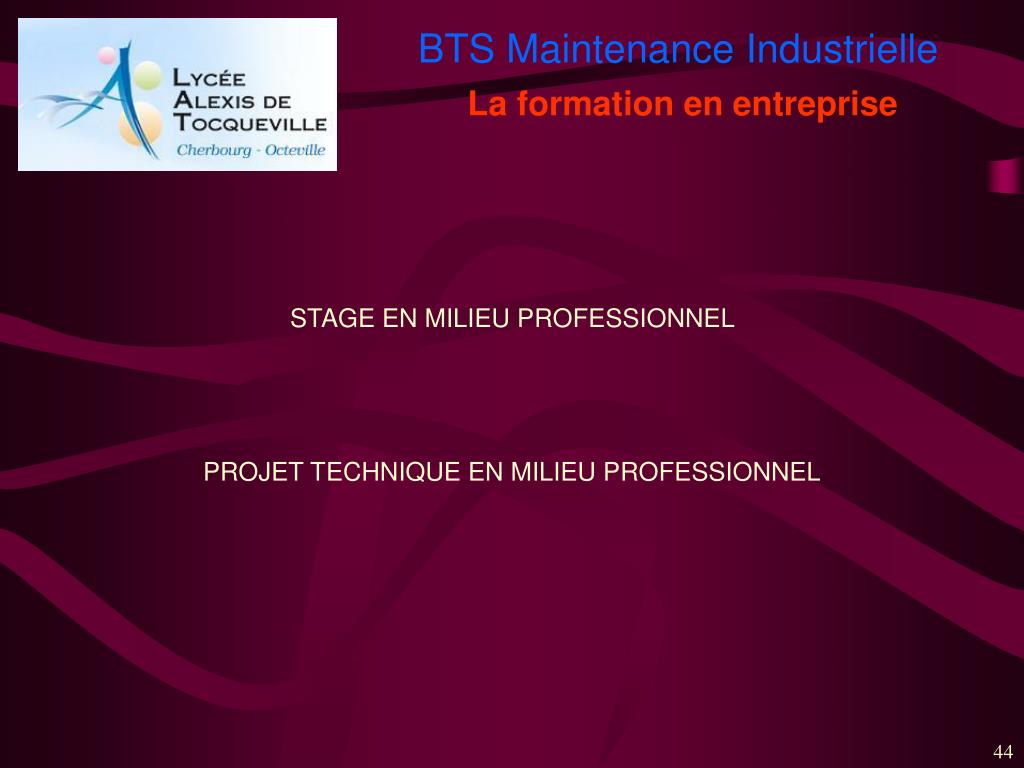 LYCÉE
ALEXIS DE
TOCQUEVILLE
Cherbourg - Octeville

BTS Maintenance Industrielle
La formation en entreprise

STAGE EN MILIEU PROFESSIONNEL

PROJET TECHNIQUE EN MILIEU PROFESSIONNEL

44